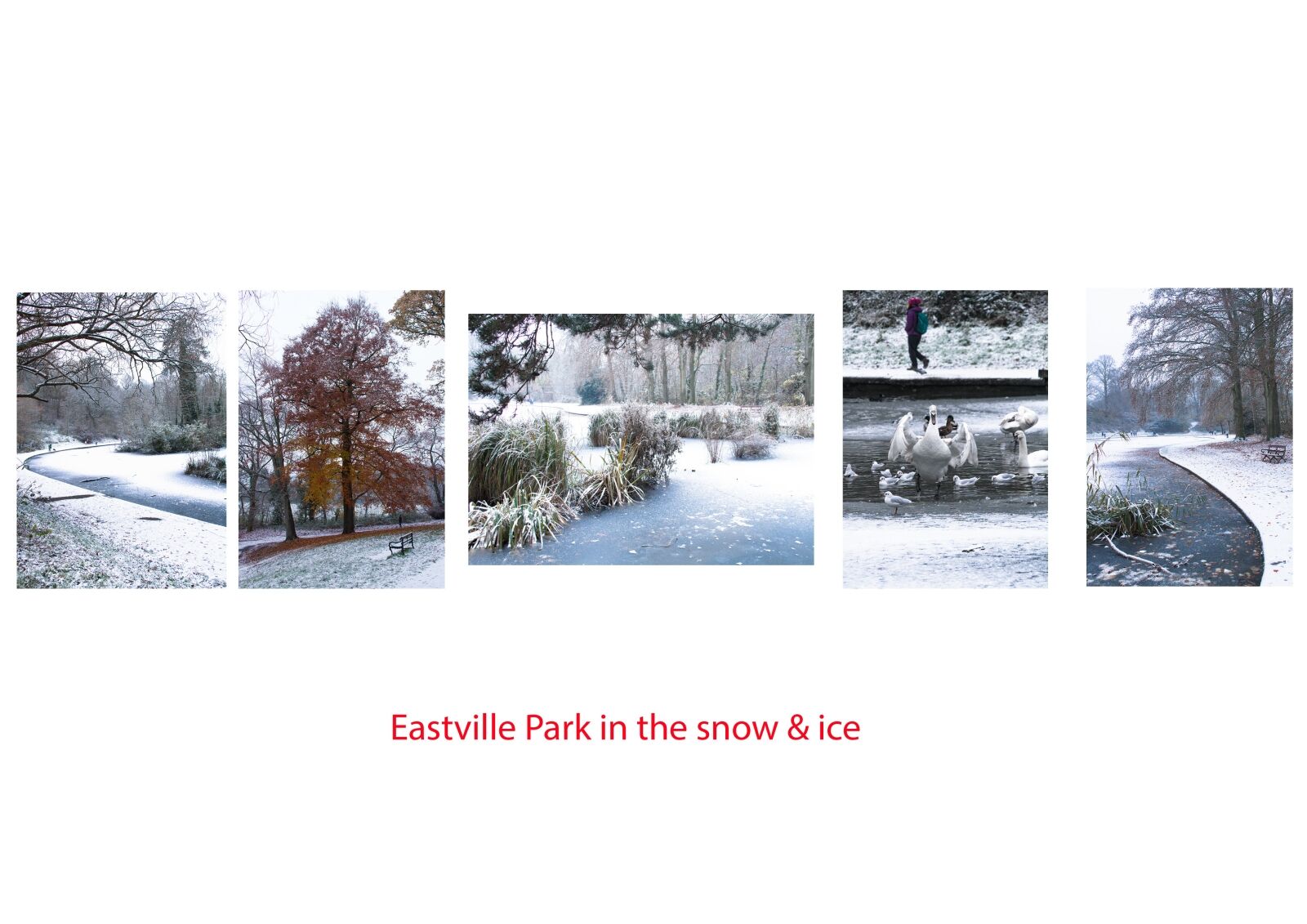 Eastville Park in the snow & ice